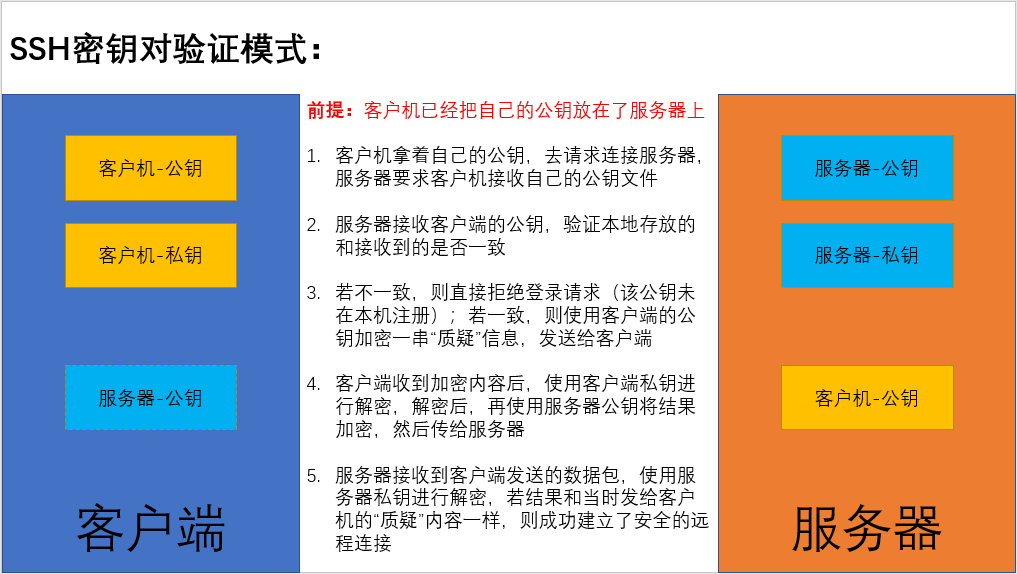 SSH密钥对验证模式：

客户机-公钥

客户机-私钥

服务器-公钥

客户端

前提：客户机已经把自己的公钥放在了服务器上

1. 客户机拿着自己的公钥，去请求连接服务器，服务器要求客户机接收自己的公钥文件

2. 服务器接收客户端的公钥，验证本地存放的和接收到的是否一致

3. 若不一致，则直接拒绝登录请求（该公钥未在本机注册）；若一致，则使用客户端的公钥加密一串“质疑”信息，发送给客户端

4. 客户端收到加密内容后，使用客户端私钥进行解密，解密后，再使用服务器公钥将结果加密，然后传给服务器

5. 服务器接收到客户端发送的数据包，使用服务器私钥进行解密，若结果和当时发给客户机的“质疑”内容一样，则成功建立了安全的远程连接

服务器-公钥

服务器-私钥

客户机-公钥

服务器